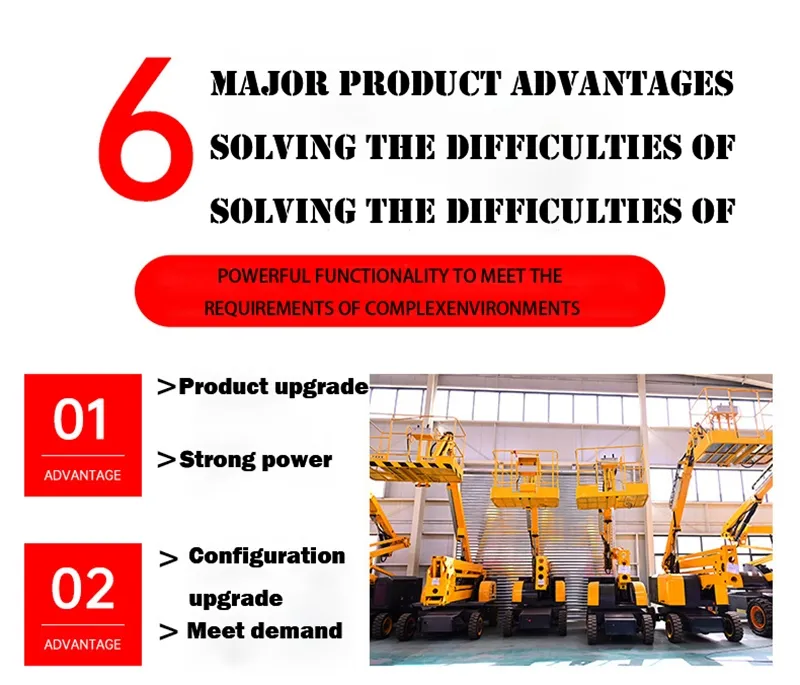 6 MAJOR PRODUCT ADVANTAGES
SOLVING THE DIFFICULTIES OF
SOLVING THE DIFFICULTIES OF

POWERFUL FUNCTIONALITY TO MEET THE REQUIREMENTS OF COMPLEXENVIRONMENTS

01
ADVANTAGE

>Product upgrade

>Strong power

02
ADVANTAGE

> Configuration upgrade

> Meet demand